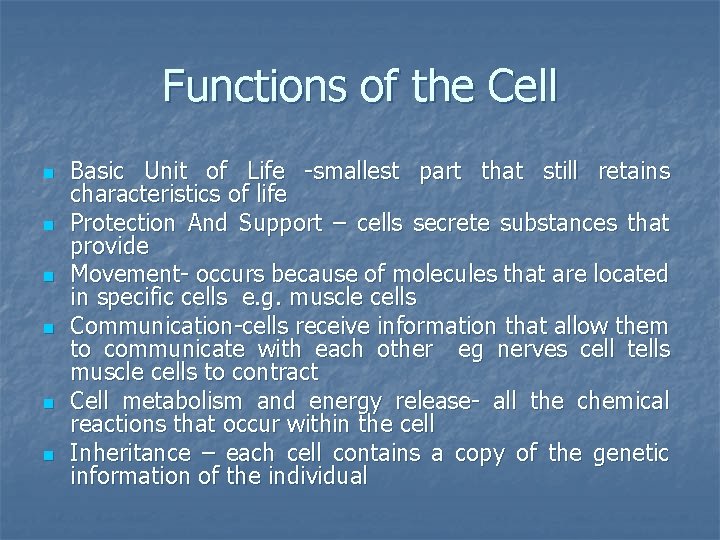 Functions of the Cell

- Basic Unit of Life -smallest part that still retains characteristics of life
- Protection And Support – cells secrete substances that provide
- Movement- occurs because of molecules that are located in specific cells e.g. muscle cells
- Communication-cells receive information that allow them to communicate with each other eg nerves cell tells muscle cells to contract
- Cell metabolism and energy release- all the chemical reactions that occur within the cell
- Inheritance – each cell contains a copy of the genetic information of the individual